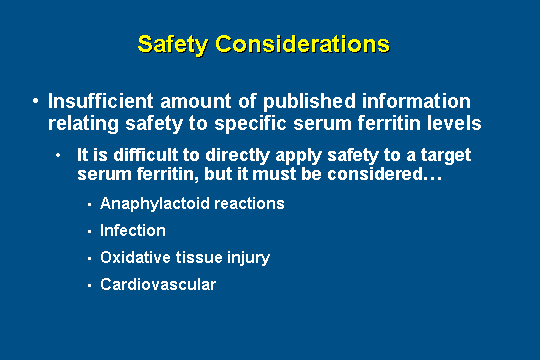 Safety Considerations

• Insufficient amount of published information relating safety to specific serum ferritin levels

• It is difficult to directly apply safety to a target serum ferritin, but it must be considered…

▪ Anaphylactoid reactions

▪ Infection

▪ Oxidative tissue injury

▪ Cardiovascular